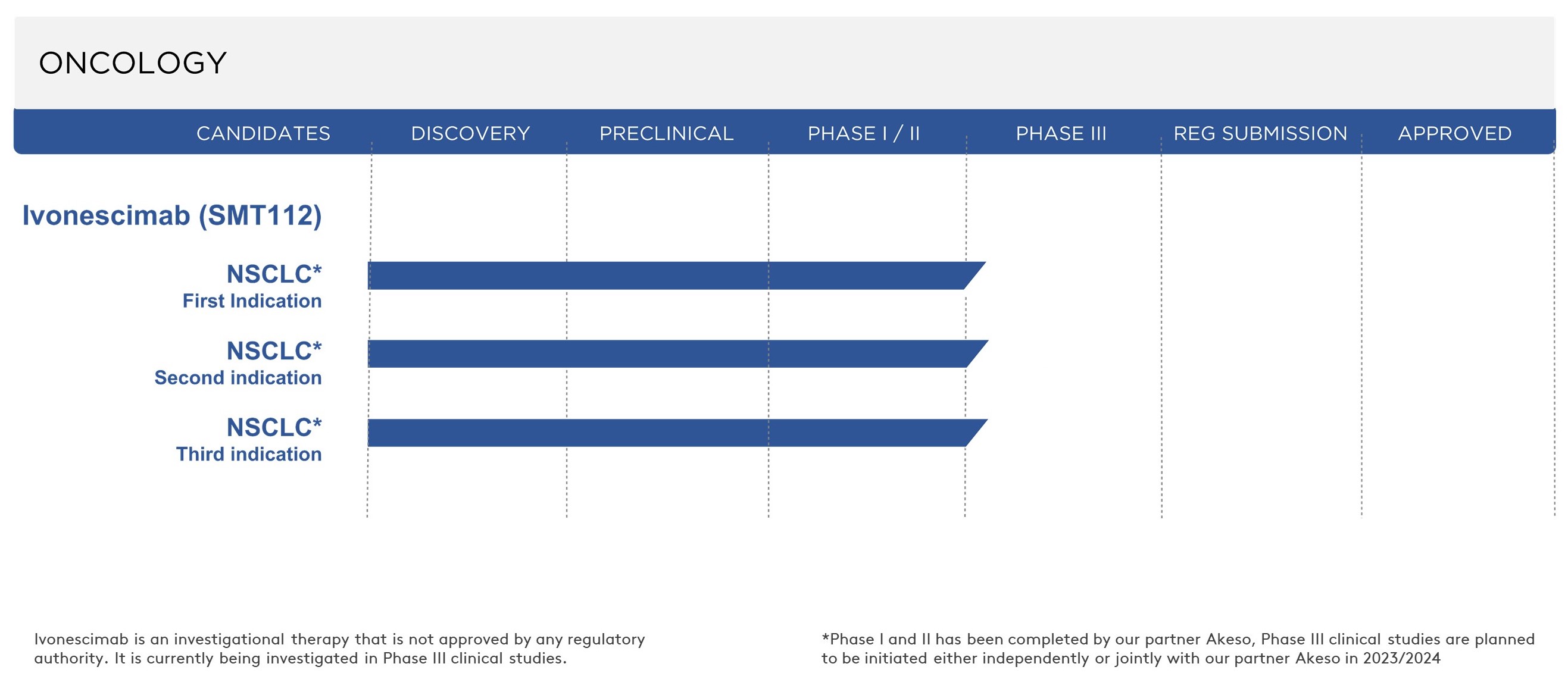 ONCOLOGY

CANDIDATES DISCOVERY PRECLINICAL PHASE I / II PHASE III REG SUBMISSION APPROVED

Ivonescimab (SMT112)

NSCLC*
First Indication

NSCLC*
Second indication

NSCLC*
Third indication

Ivonescimab is an investigational therapy that is not approved by any regulatory authority. It is currently being investigated in Phase III clinical studies.

*Phase I and II has been completed by our partner Akeso, Phase III clinical studies are planned to be initiated either independently or jointly with our partner Akeso in 2023/2024